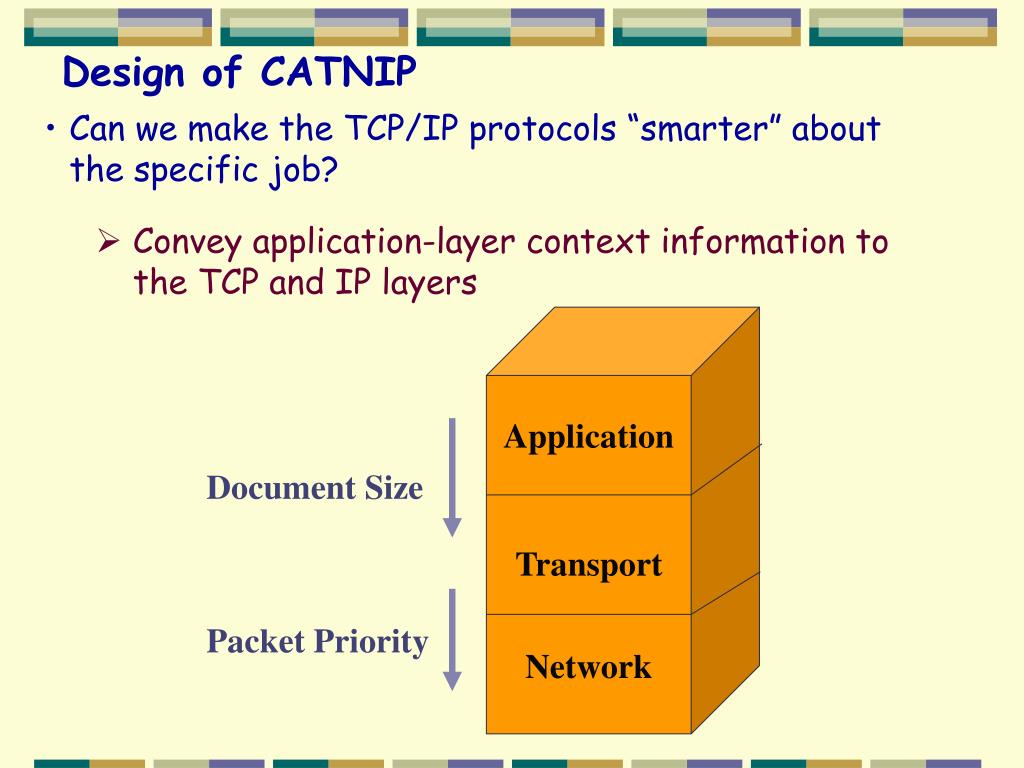 Design of CATNIP

• Can we make the TCP/IP protocols “smarter” about the specific job?

➢ Convey application-layer context information to the TCP and IP layers

Application

Document Size

Transport

Packet Priority

Network